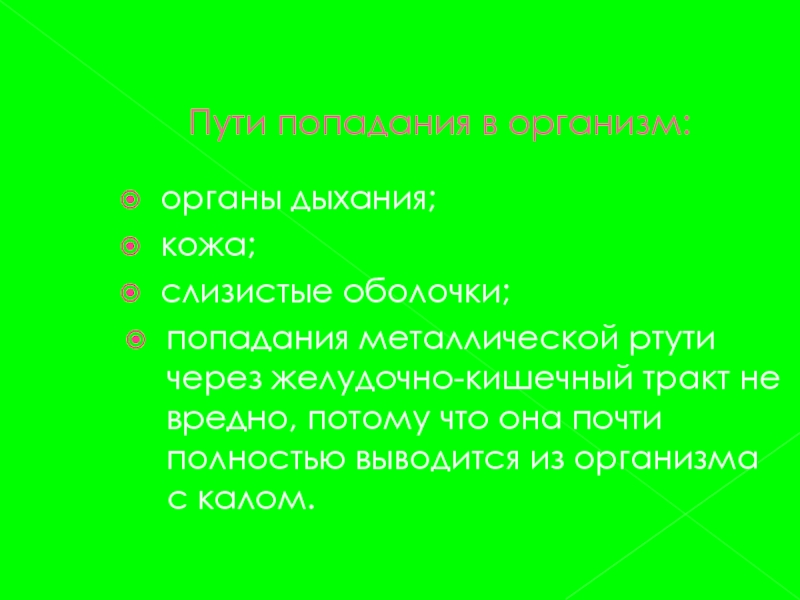 Пути попадания в организм:

органы дыхания;

кожа;

слизистые оболочки;

попадания металлической ртути через желудочно-кишечный тракт не вредно, потому что она почти полностью выводится из организма с калом.